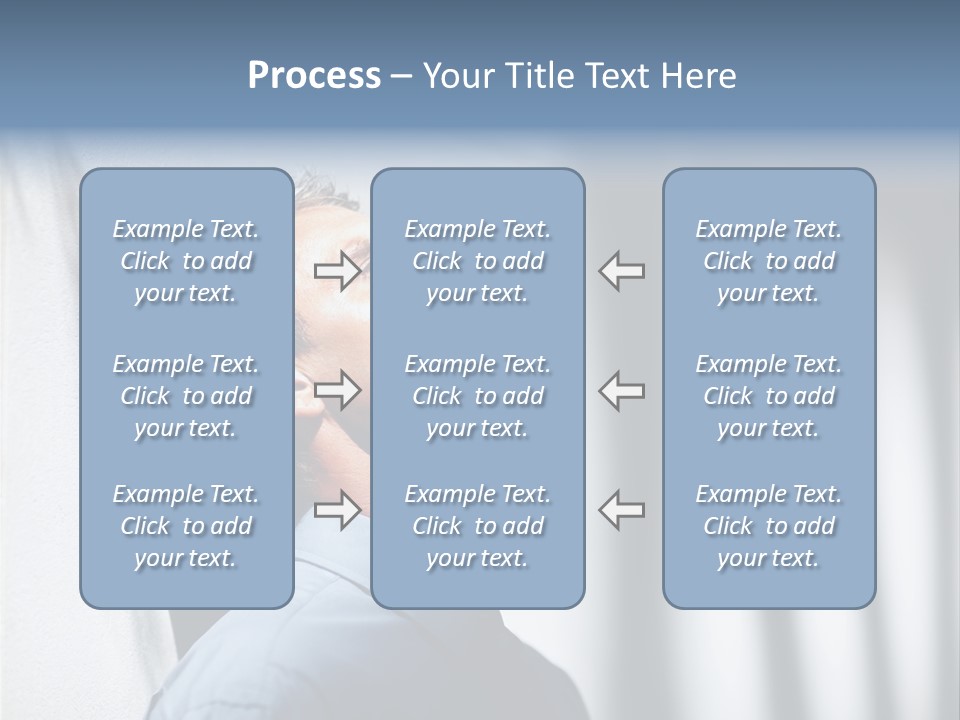 Process – Your Title Text Here

Example Text. Click to add your text.

Example Text. Click to add your text.

Example Text. Click to add your text.

Example Text. Click to add your text.

Example Text. Click to add your text.

Example Text. Click to add your text.

Example Text. Click to add your text.

Example Text. Click to add your text.

Example Text. Click to add your text.